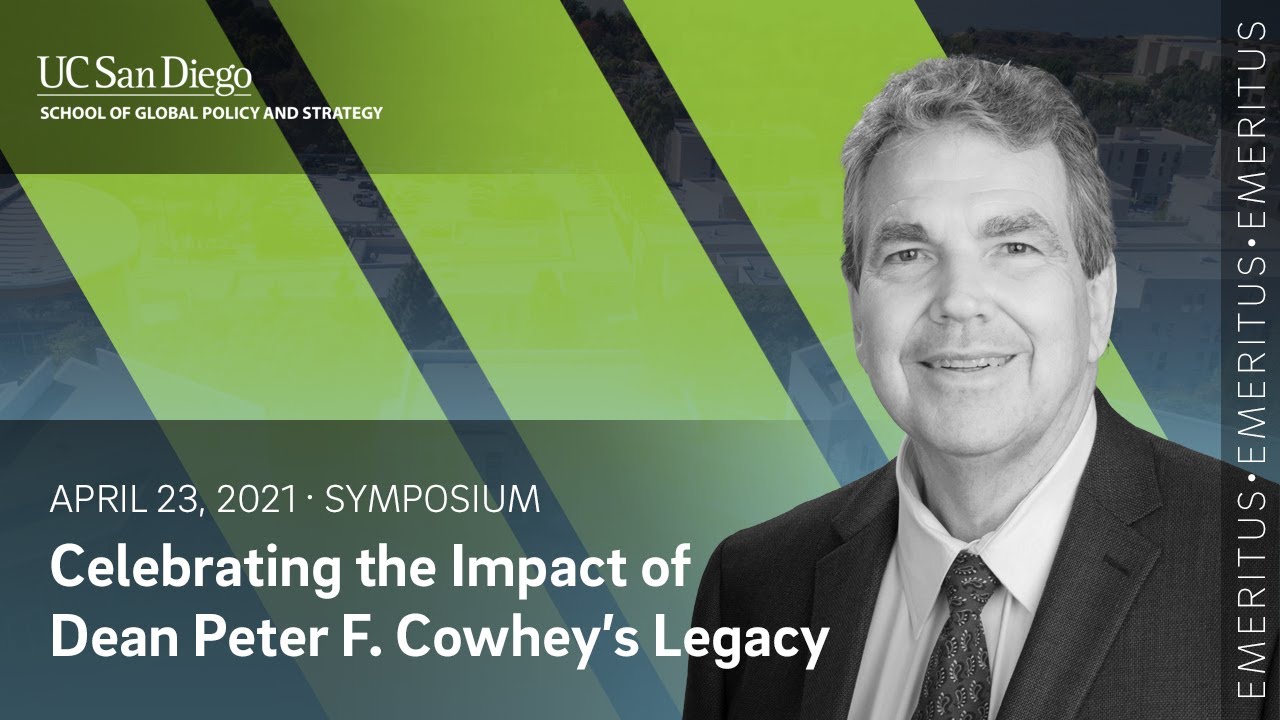 UC San Diego
SCHOOL OF GLOBAL POLICY AND STRATEGY

APRIL 23, 2021 · SYMPOSIUM
Celebrating the Impact of Dean Peter F. Cowhey's Legacy

EMERITUS•EMERITUS•EMERITUS